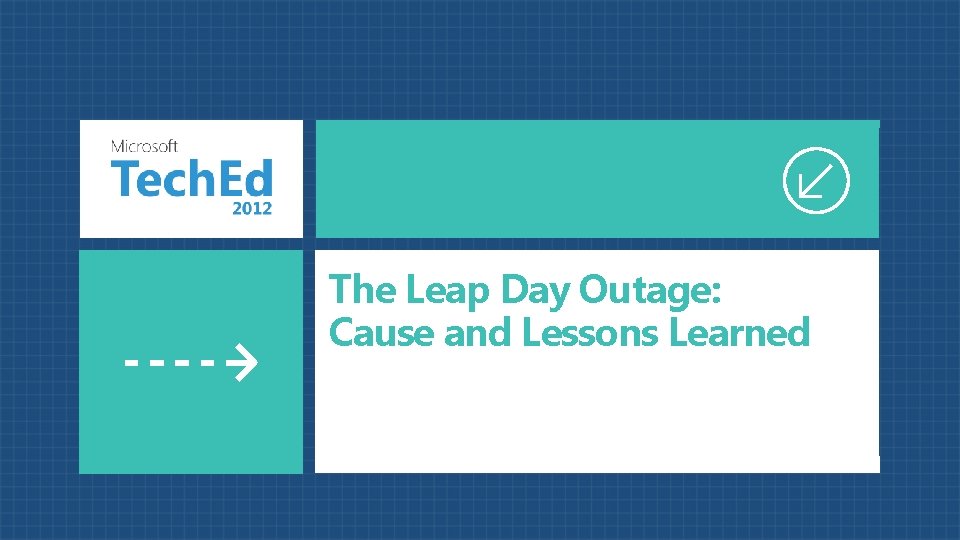 Microsoft
TechEd
2012

The Leap Day Outage:
Cause and Lessons Learned